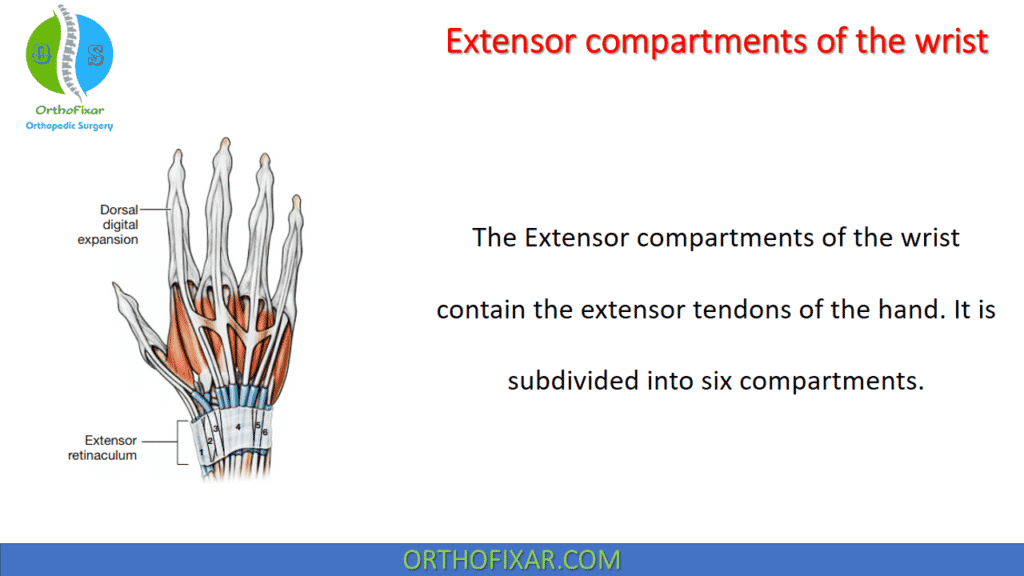 O S

OrthoFixar
Orthopedic Surgery

Extensor compartments of the wrist

Dorsal digital expansion

Extensor retinaculum

1
2
3
4
5
6

The Extensor compartments of the wrist contain the extensor tendons of the hand. It is subdivided into six compartments.

ORTHOFIXAR.COM